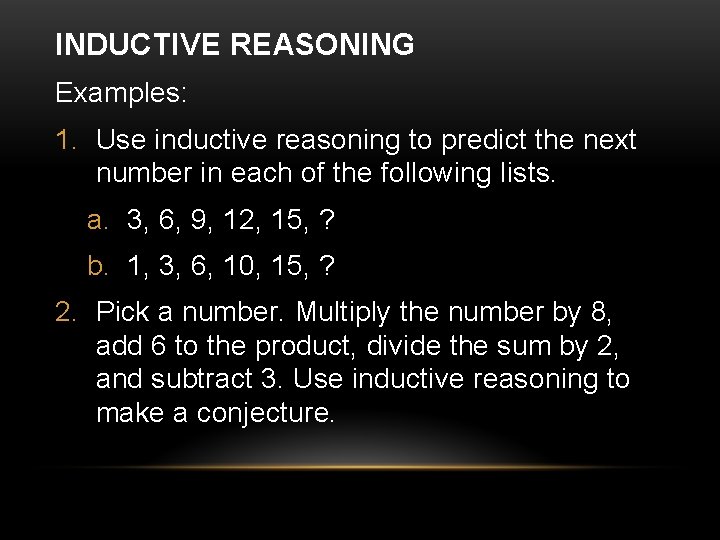 INDUCTIVE REASONING

Examples:

1. Use inductive reasoning to predict the next number in each of the following lists.

a. 3, 6, 9, 12, 15, ?

b. 1, 3, 6, 10, 15, ?

2. Pick a number. Multiply the number by 8, add 6 to the product, divide the sum by 2, and subtract 3. Use inductive reasoning to make a conjecture.